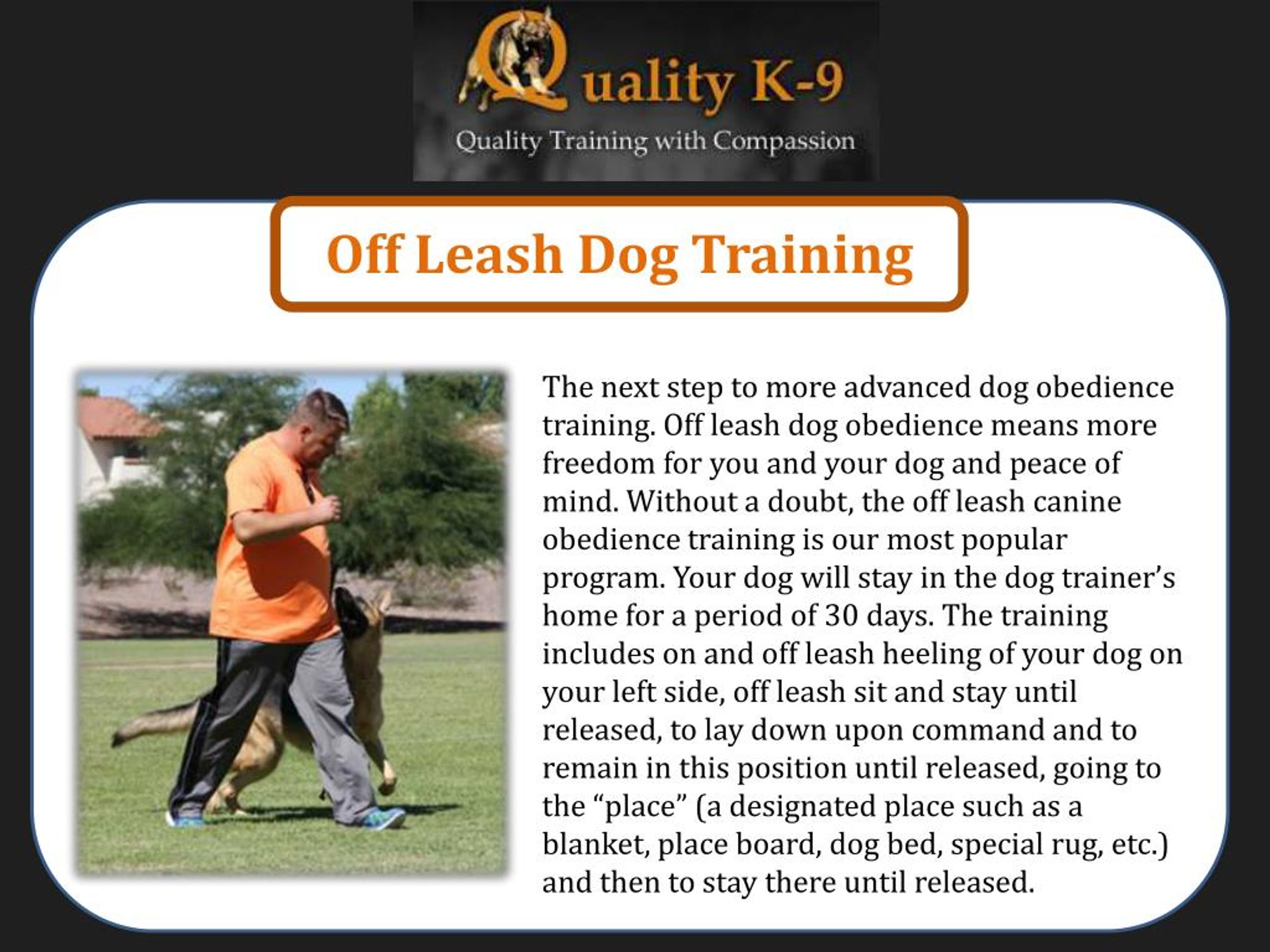 Quality K-9
Quality Training with Compassion

Off Leash Dog Training

The next step to more advanced dog obedience training. Off leash dog obedience means more freedom for you and your dog and peace of mind. Without a doubt, the off leash canine obedience training is our most popular program. Your dog will stay in the dog trainer's home for a period of 30 days. The training includes on and off leash heeling of your dog on your left side, off leash sit and stay until released, to lay down upon command and to remain in this position until released, going to the "place" (a designated place such as a blanket, place board, dog bed, special rug, etc.) and then to stay there until released.